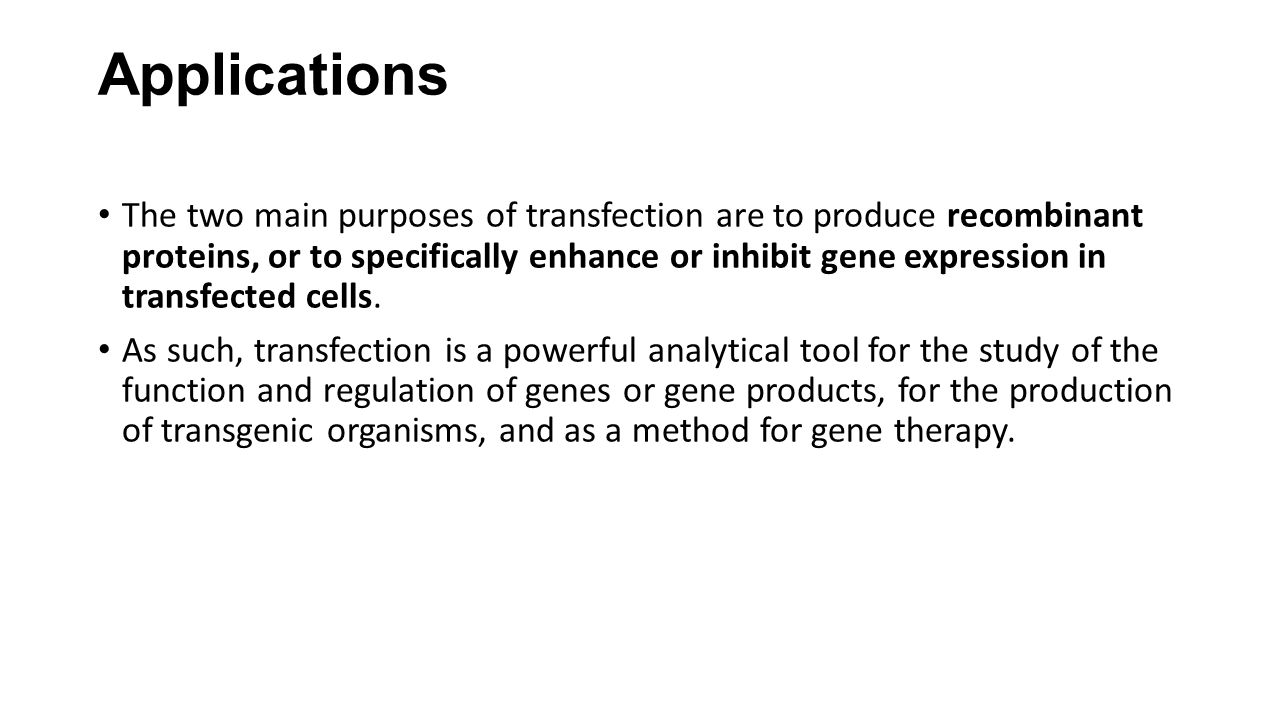 Applications

• The two main purposes of transfection are to produce recombinant proteins, or to specifically enhance or inhibit gene expression in transfected cells.

• As such, transfection is a powerful analytical tool for the study of the function and regulation of genes or gene products, for the production of transgenic organisms, and as a method for gene therapy.